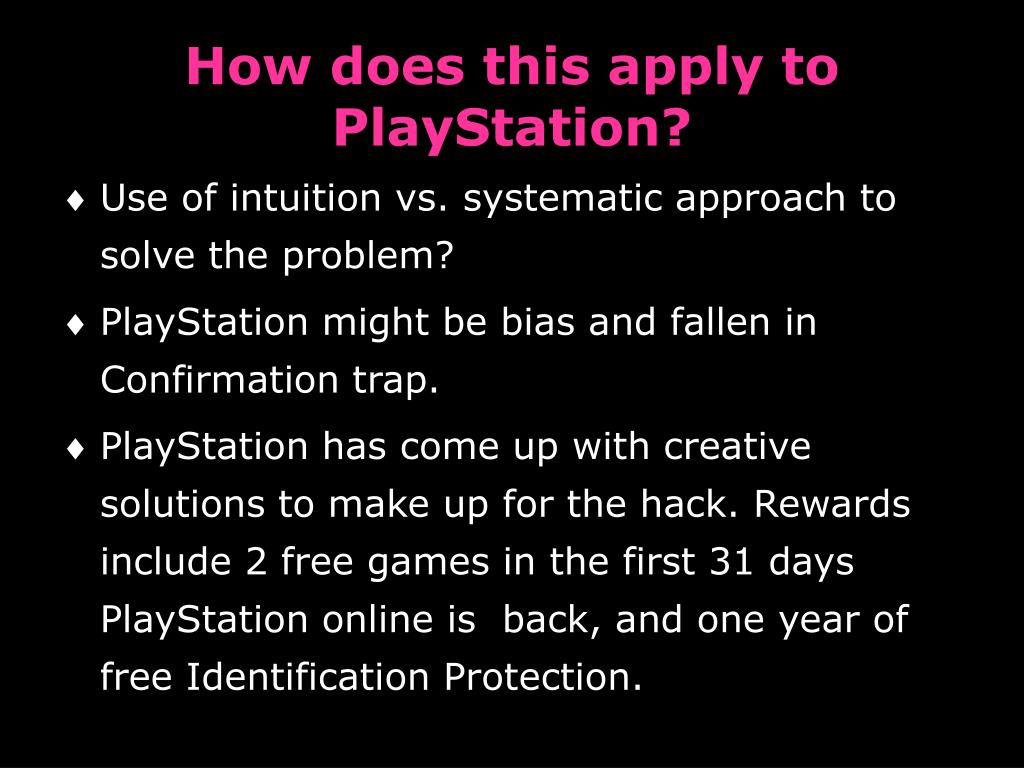 How does this apply to PlayStation?

♦ Use of intuition vs. systematic approach to solve the problem?

♦ PlayStation might be bias and fallen in Confirmation trap.

♦ PlayStation has come up with creative solutions to make up for the hack. Rewards include 2 free games in the first 31 days PlayStation online is back, and one year of free Identification Protection.